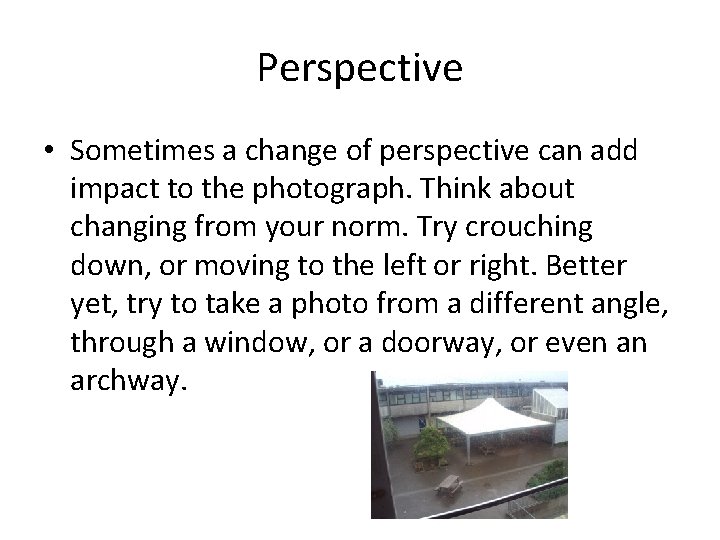 Perspective

• Sometimes a change of perspective can add impact to the photograph. Think about changing from your norm. Try crouching down, or moving to the left or right. Better yet, try to take a photo from a different angle, through a window, or a doorway, or even an archway.